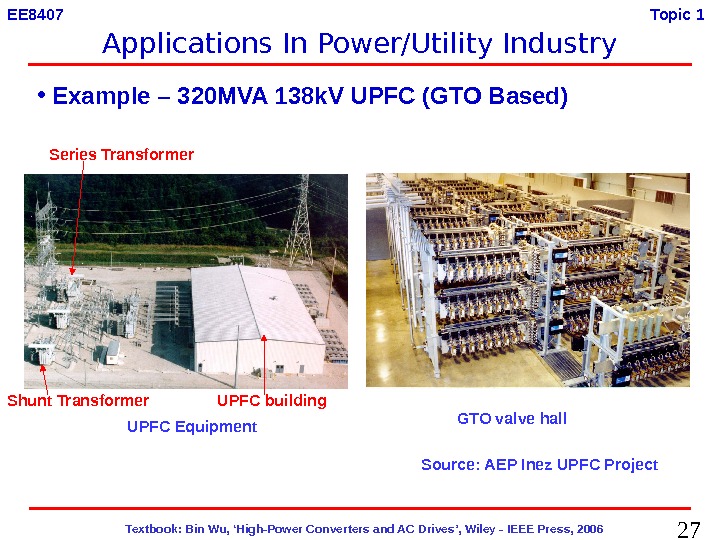 EE8407

Topic 1

Applications In Power/Utility Industry

• Example – 320MVA 138kV UPFC (GTO Based)

Series Transformer

Shunt Transformer

UPFC building

UPFC Equipment

GTO valve hall

Source: AEP Inez UPFC Project

Textbook: Bin Wu, 'High-Power Converters and AC Drives', Wiley - IEEE Press, 2006

27